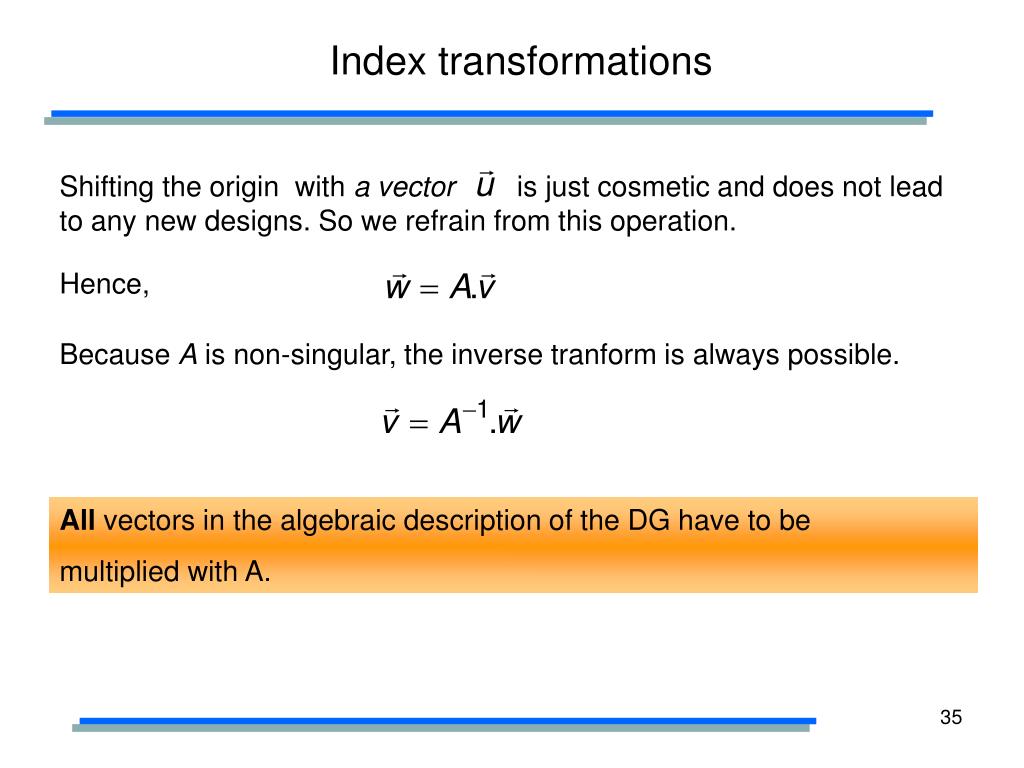 Index transformations

Shifting the origin with a vector $\vec{u}$ is just cosmetic and does not lead to any new designs. So we refrain from this operation.

Hence, $\vec{w} = A.\vec{v}$

Because A is non-singular, the inverse tranform is always possible.

$\vec{v} = A^{-1}.\vec{w}$

All vectors in the algebraic description of the DG have to be multiplied with A.

35